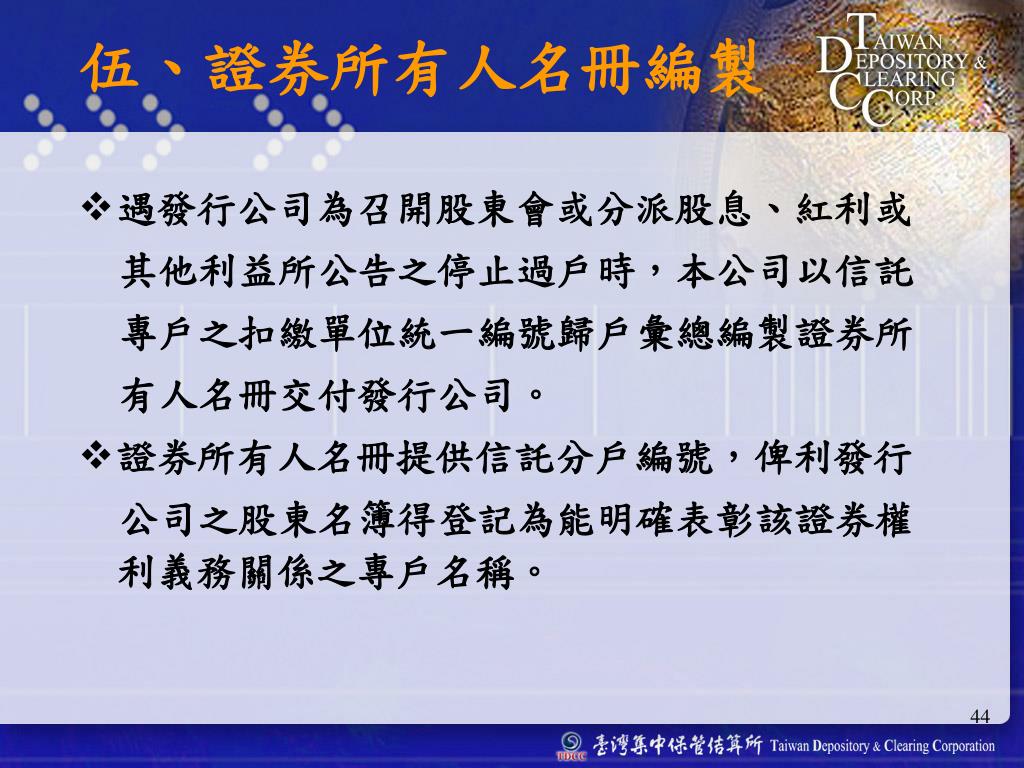 伍、證券所有人名冊編製

TAIWAN DEPOSITORY & CLEARING CORP.

❖遇發行公司為召開股東會或分派股息、紅利或其他利益所公告之停止過戶時，本公司以信託專戶之扣繳單位統一編號歸戶彙總編製證券所有人名冊交付發行公司。

❖證券所有人名冊提供信託分戶編號，俾利發行公司之股東名簿得登記為能明確表彰該證券權利義務關係之專戶名稱。

44

TDCC 臺灣集中保管結算所 Taiwan Depository & Clearing Corporation